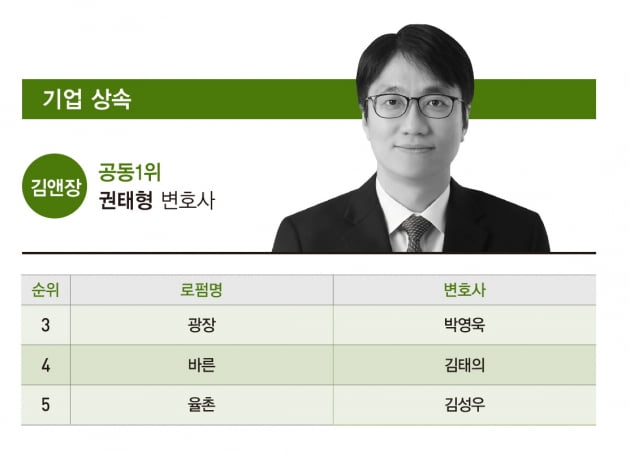 기업 상속

김앤장

공동1위
권태형 변호사

| 순위 | 로펌명 | 변호사 |
|---|---|---|
| 3 | 광장 | 박영욱 |
| 4 | 바른 | 김태의 |
| 5 | 율촌 | 김성우 |